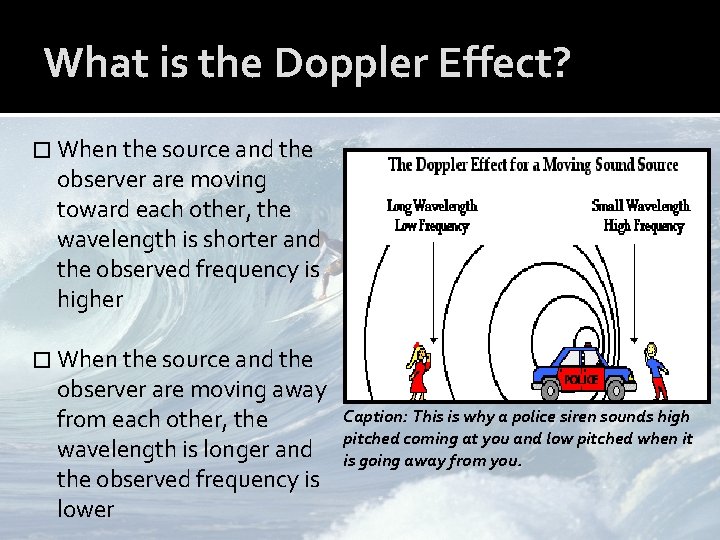 What is the Doppler Effect?

□ When the source and the observer are moving toward each other, the wavelength is shorter and the observed frequency is higher

□ When the source and the observer are moving away from each other, the wavelength is longer and the observed frequency is lower

The Doppler Effect for a Moving Sound Source

Long Wavelength
Low Frequency

Small Wavelength
High Frequency

POLICE

Caption: This is why a police siren sounds high pitched coming at you and low pitched when it is going away from you.